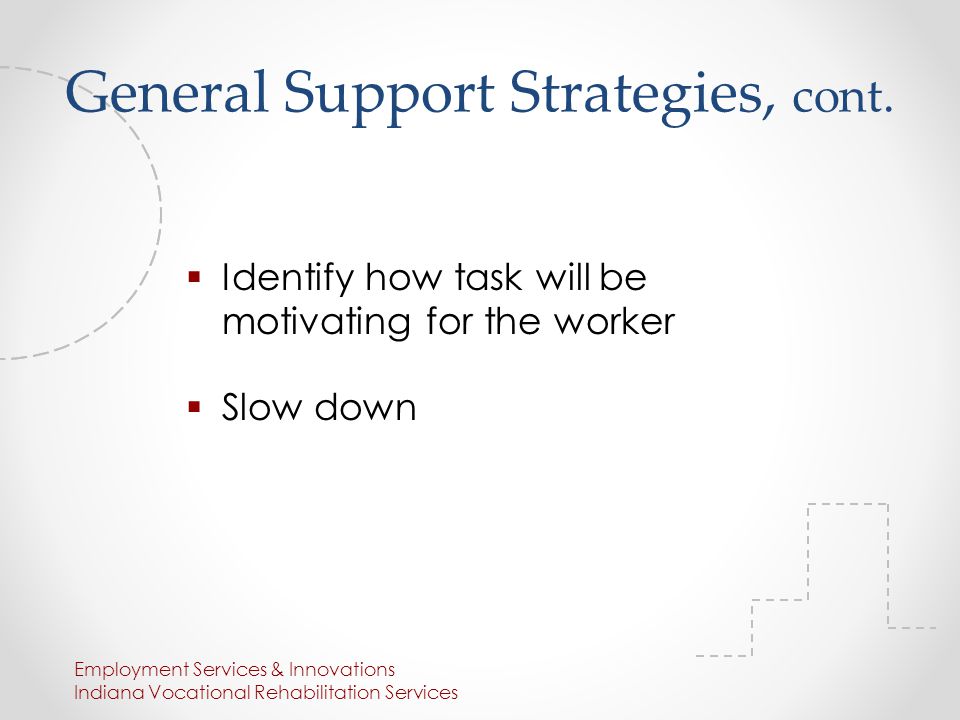 General Support Strategies, cont.

▪ Identify how task will be motivating for the worker

▪ Slow down

Employment Services & Innovations
Indiana Vocational Rehabilitation Services